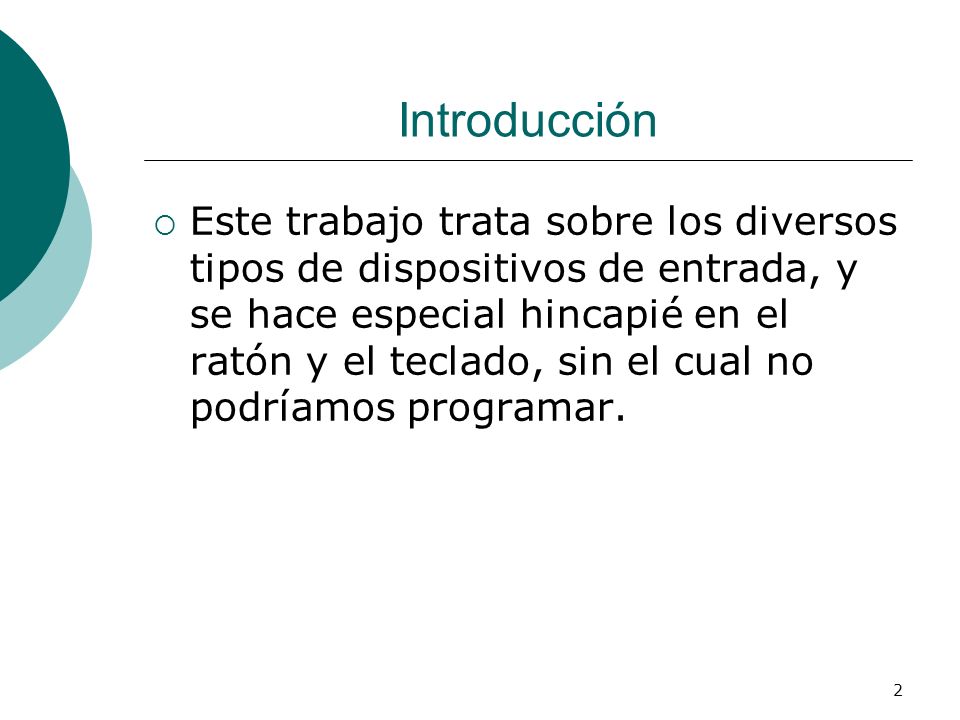 Introducción

Este trabajo trata sobre los diversos tipos de dispositivos de entrada, y se hace especial hincapié en el ratón y el teclado, sin el cual no podríamos programar.

2